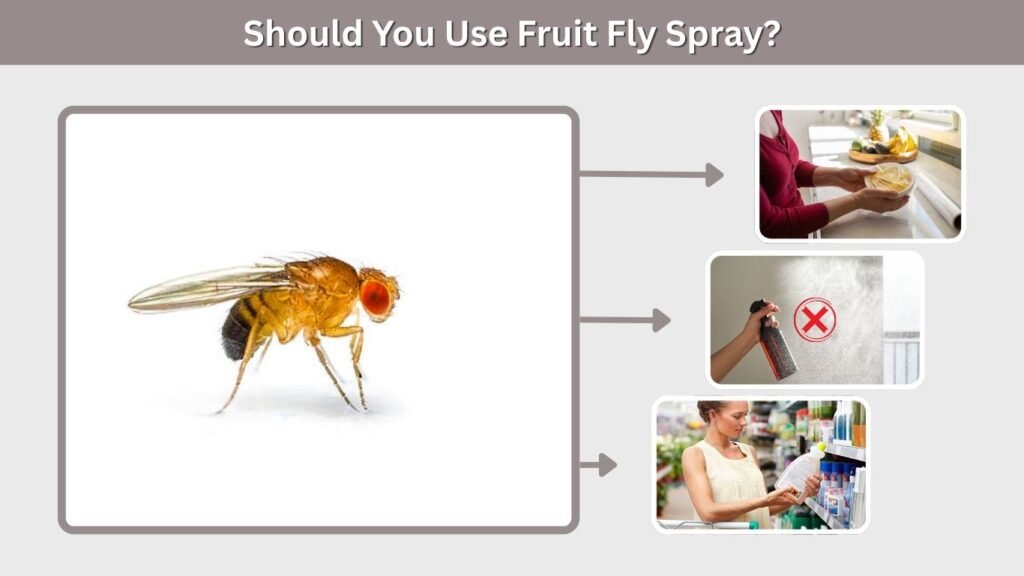 Should You Use Fruit Fly Spray?